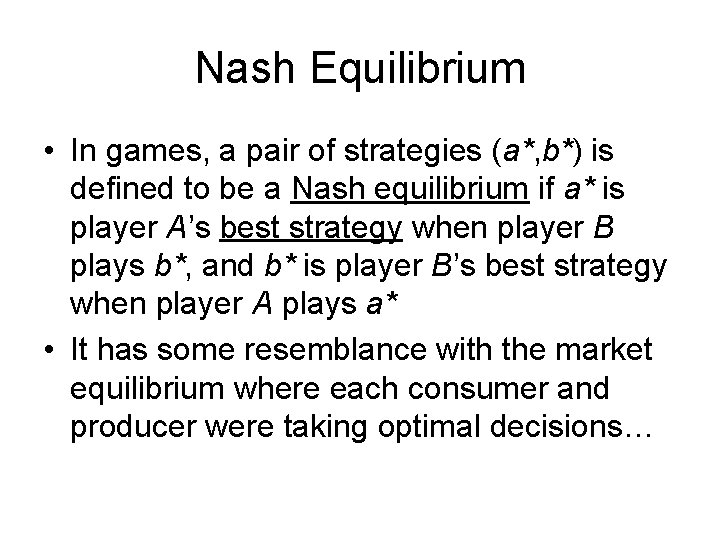 Nash Equilibrium

• In games, a pair of strategies ($a^*$,$b^*$) is defined to be a Nash equilibrium if $a^*$ is player $A$'s best strategy when player $B$ plays $b^*$, and $b^*$ is player $B$'s best strategy when player $A$ plays $a^*$

• It has some resemblance with the market equilibrium where each consumer and producer were taking optimal decisions…